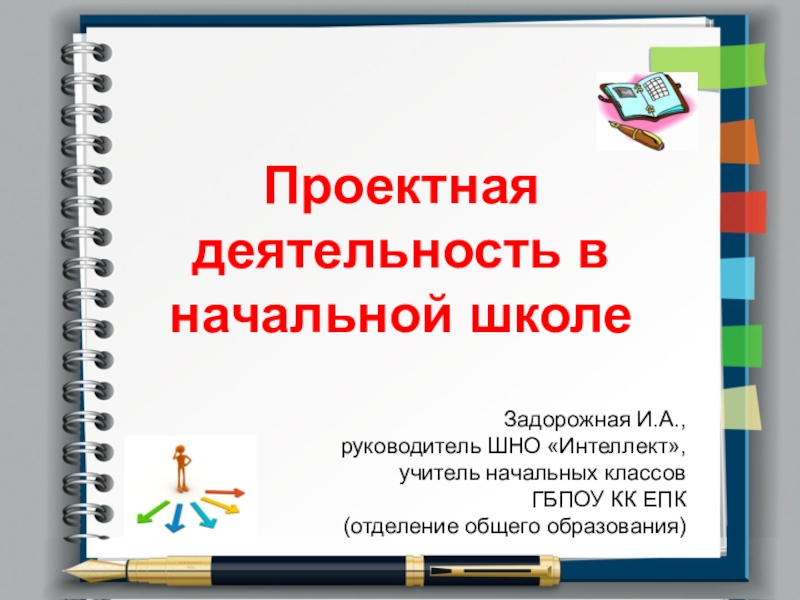 Проектная деятельность в начальной школе

Задорожная И.А.,
руководитель ШНО «Интеллект»,
учитель начальных классов
ГБПОУ КК ЕПК
(отделение общего образования)